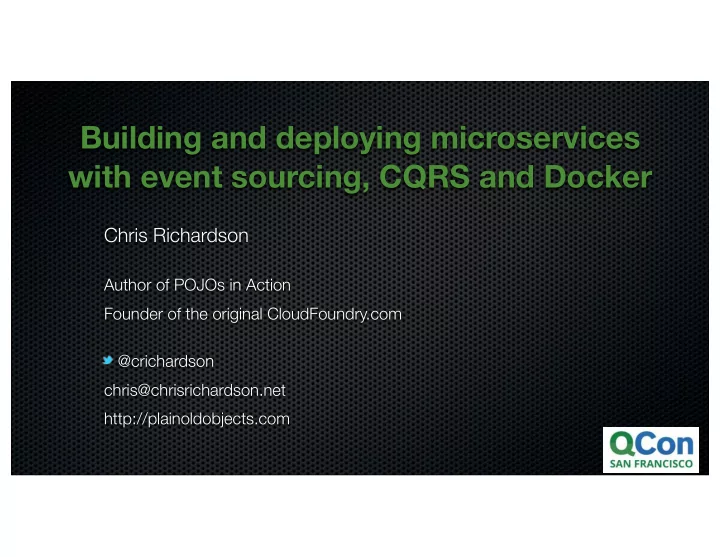 Building and deploying microservices with event sourcing, CQRS and Docker

Chris Richardson

Author of POJOs in Action

Founder of the original CloudFoundry.com

@crichardson

chris@chrisrichardson.net

http://plainoldobjects.com

QCon SAN FRANCISCO